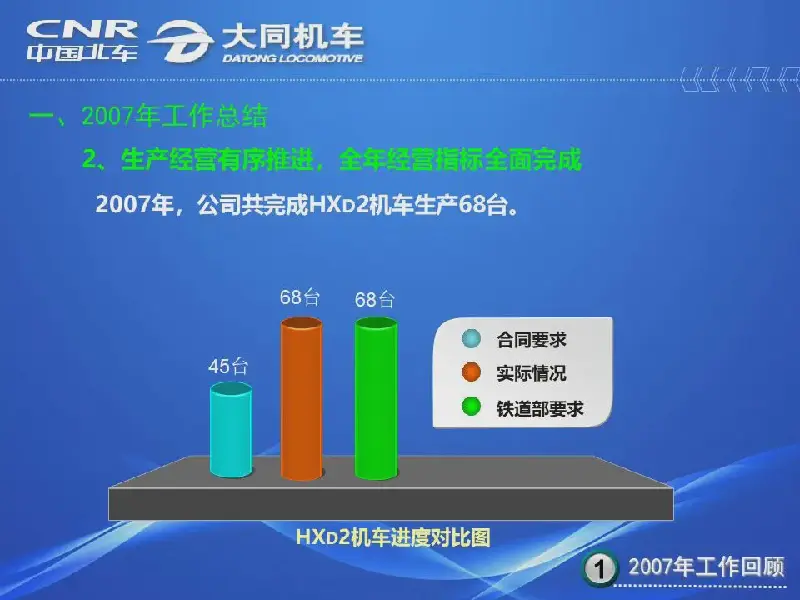 CNR 中国北车 大同机车 DATONG LOCOMOTIVE

一、2007年工作总结

2、生产经营有序推进，全年经营指标全面完成

2007年，公司共完成HXD2机车生产68台。

45台

68台

68台

合同要求

实际情况

铁道部要求

HXD2机车进度对比图

1 2007年工作回顾